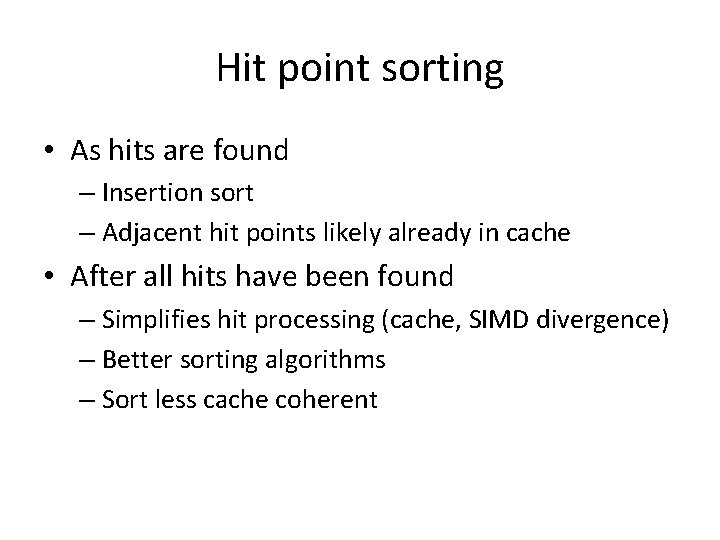 Hit point sorting

• As hits are found
– Insertion sort
– Adjacent hit points likely already in cache
• After all hits have been found
– Simplifies hit processing (cache, SIMD divergence)
– Better sorting algorithms
– Sort less cache coherent